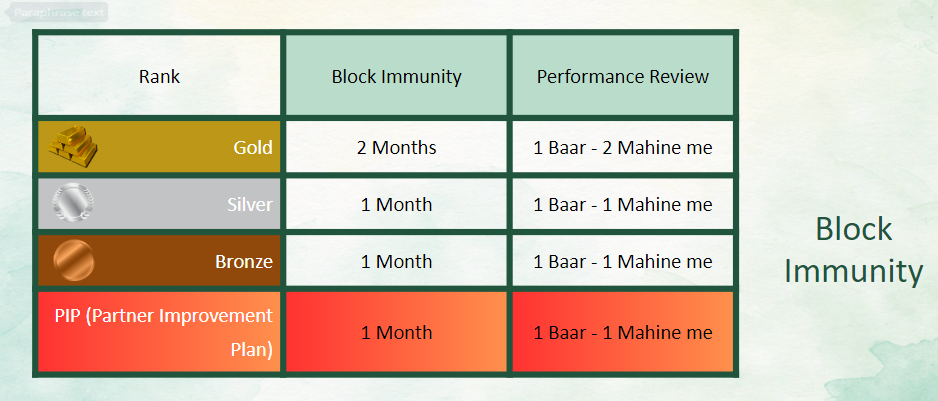 Paraphrase text

| Rank | Block Immunity | Performance Review |
|---|---|---|
| Gold | 2 Months | 1 Baar - 2 Mahine me |
| Silver | 1 Month | 1 Baar - 1 Mahine me |
| Bronze | 1 Month | 1 Baar - 1 Mahine me |
| PIP (Partner Improvement Plan) | 1 Month | 1 Baar - 1 Mahine me |

Block Immunity